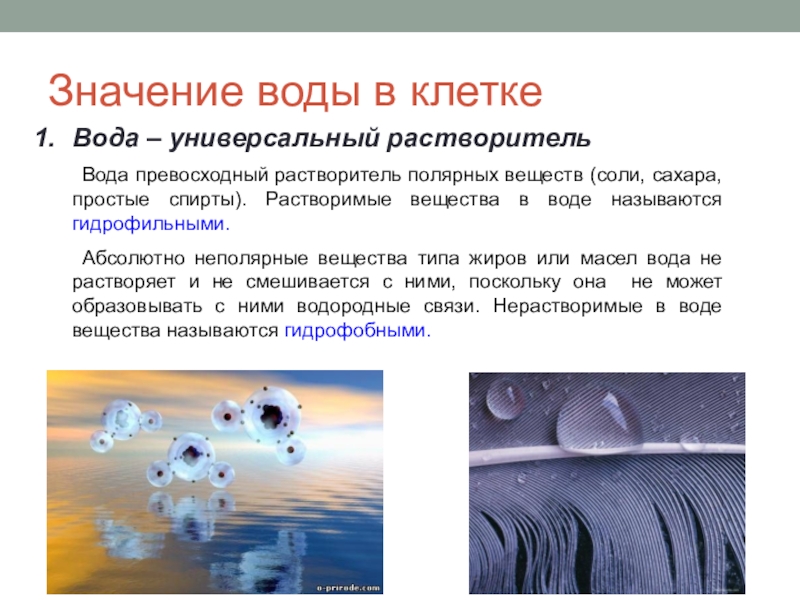 Значение воды в клетке

1. Вода – универсальный растворитель

Вода превосходный растворитель полярных веществ (соли, сахара, простые спирты). Растворимые вещества в воде называются гидрофильными.

Абсолютно неполярные вещества типа жиров или масел вода не растворяет и не смешивается с ними, поскольку она не может образовывать с ними водородные связи. Нерастворимые в воде вещества называются гидрофобными.

o-prirode.com